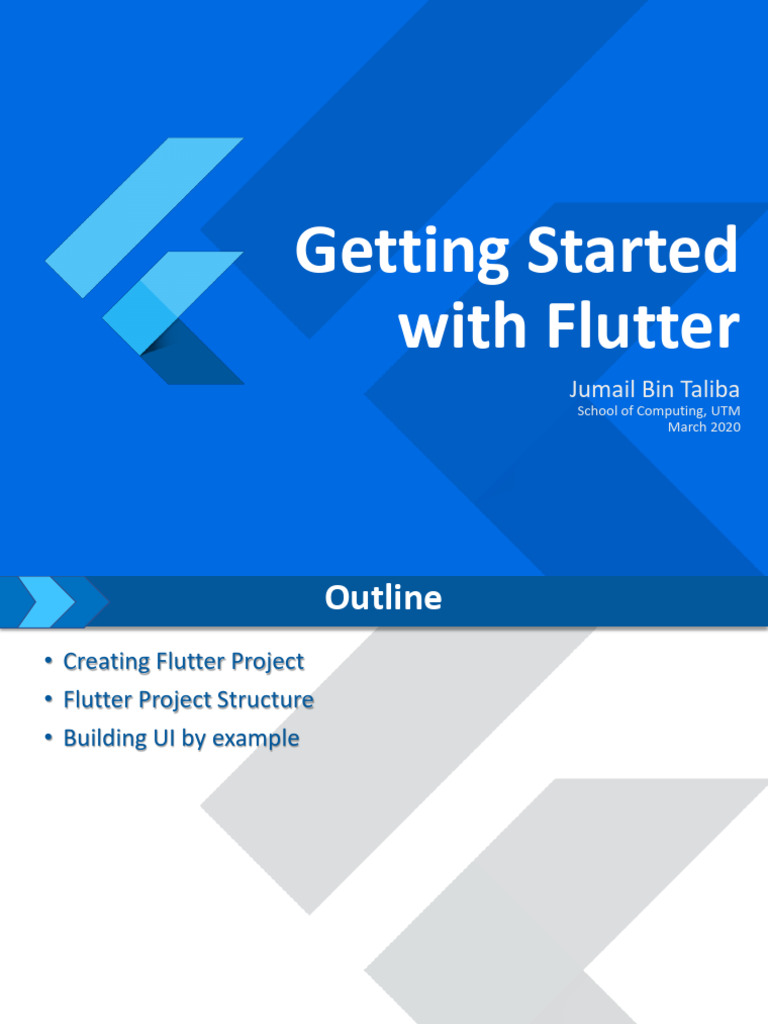 Getting Started with Flutter

Jumail Bin Taliba
School of Computing, UTM
March 2020

Outline

• Creating Flutter Project
• Flutter Project Structure
• Building UI by example